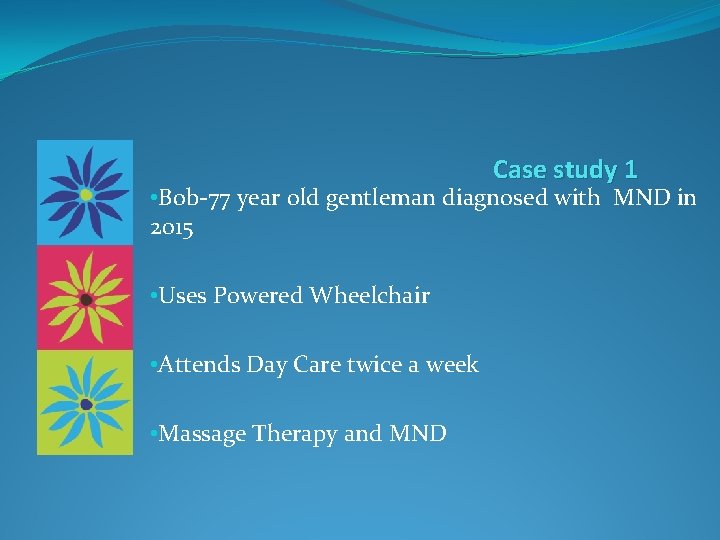 Case study 1

•Bob-77 year old gentleman diagnosed with MND in 2015

•Uses Powered Wheelchair

•Attends Day Care twice a week

•Massage Therapy and MND